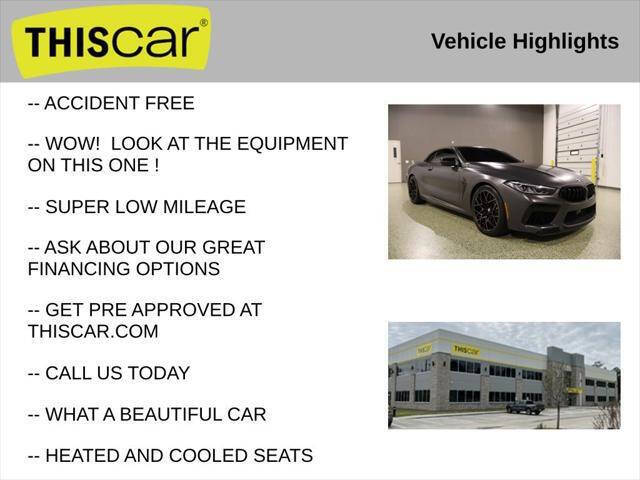 THIScar®

Vehicle Highlights

-- ACCIDENT FREE

-- WOW! LOOK AT THE EQUIPMENT ON THIS ONE !

-- SUPER LOW MILEAGE

-- ASK ABOUT OUR GREAT FINANCING OPTIONS

-- GET PRE APPROVED AT THISCAR.COM

-- CALL US TODAY

-- WHAT A BEAUTIFUL CAR

-- HEATED AND COOLED SEATS

THIScar

THIScar